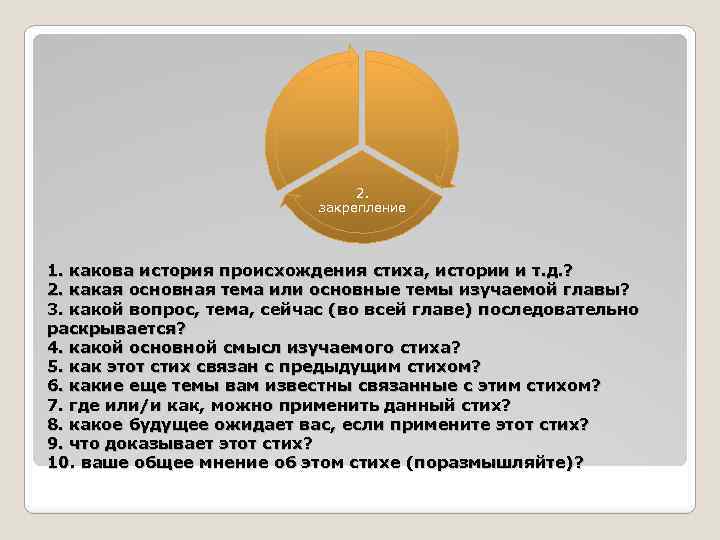 2.
закрепление

1. какова история происхождения стиха, истории и т.д.?
2. какая основная тема или основные темы изучаемой главы?
3. какой вопрос, тема, сейчас (во всей главе) последовательно раскрывается?
4. какой основной смысл изучаемого стиха?
5. как этот стих связан с предыдущим стихом?
6. какие еще темы вам известны связанные с этим стихом?
7. где или/и как, можно применить данный стих?
8. какое будущее ожидает вас, если примените этот стих?
9. что доказывает этот стих?
10. ваше общее мнение об этом стихе (поразмышляйте)?